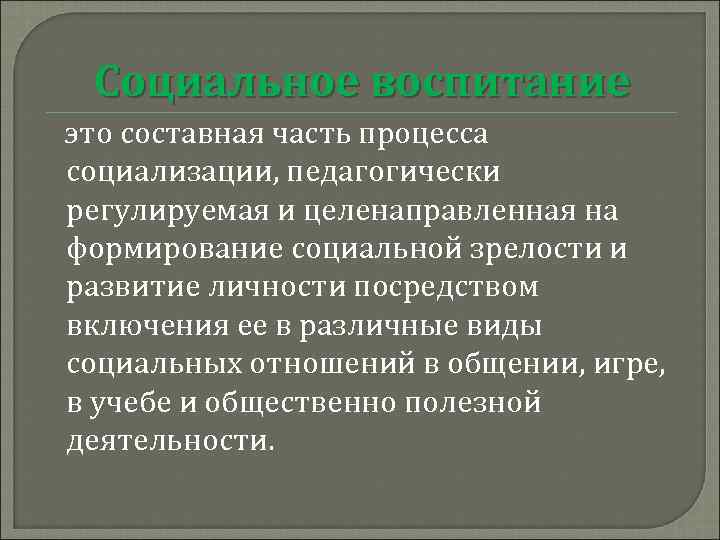 Социальное воспитание

это составная часть процесса социализации, педагогически регулируемая и целенаправленная на формирование социальной зрелости и развитие личности посредством включения ее в различные виды социальных отношений в общении, игре, в учебе и общественно полезной деятельности.